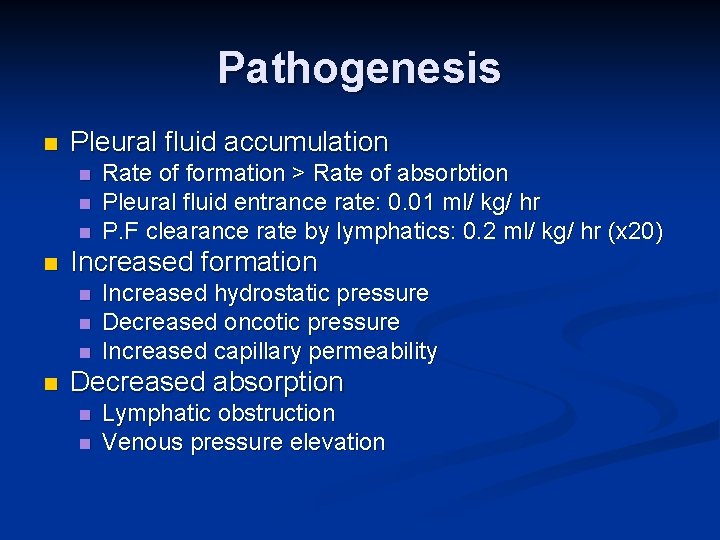 Pathogenesis

- Pleural fluid accumulation
  - Rate of formation > Rate of absorbtion
  - Pleural fluid entrance rate: 0.01 ml/ kg/ hr
  - P.F clearance rate by lymphatics: 0.2 ml/ kg/ hr (x20)
- Increased formation
  - Increased hydrostatic pressure
  - Decreased oncotic pressure
  - Increased capillary permeability
- Decreased absorption
  - Lymphatic obstruction
  - Venous pressure elevation